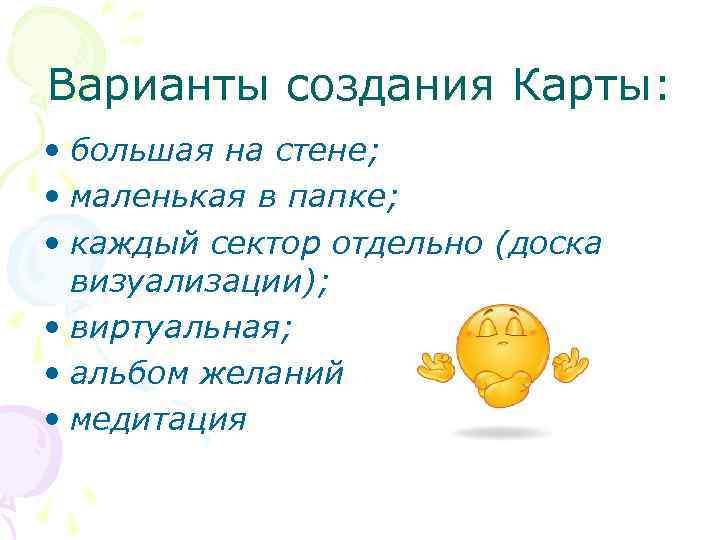 Варианты создания Карты:

• большая на стене;
• маленькая в папке;
• каждый сектор отдельно (доска визуализации);
• виртуальная;
• альбом желаний
• медитация